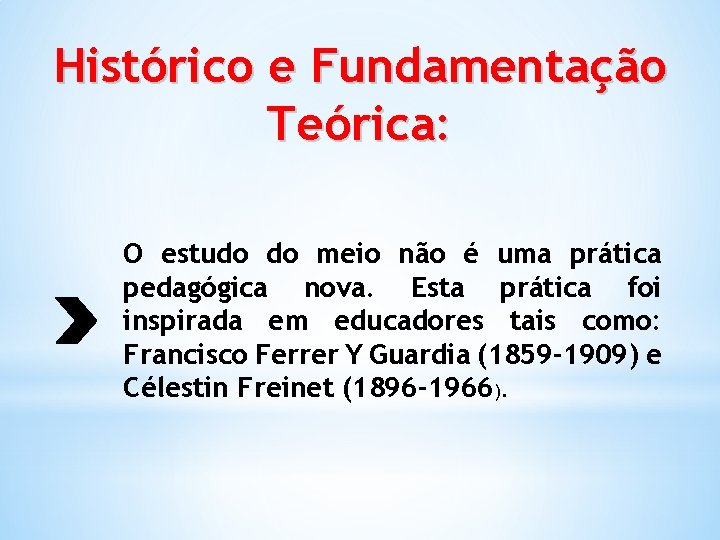 Histórico e Fundamentação Teórica:

O estudo do meio não é uma prática pedagógica nova. Esta prática foi inspirada em educadores tais como: Francisco Ferrer Y Guardia (1859-1909) e Célestin Freinet (1896-1966).